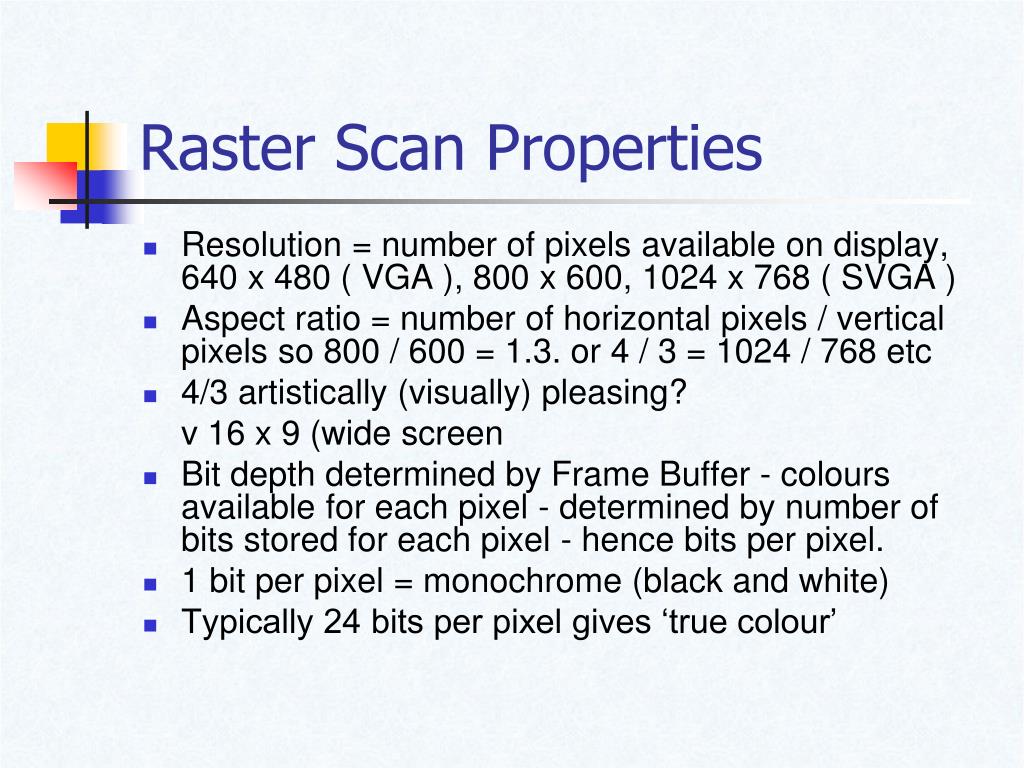 Raster Scan Properties

- Resolution = number of pixels available on display, 640 x 480 ( VGA ), 800 x 600, 1024 x 768 ( SVGA )
- Aspect ratio = number of horizontal pixels / vertical pixels so 800 / 600 = 1.3. or 4 / 3 = 1024 / 768 etc
- 4/3 artistically (visually) pleasing?

  v 16 x 9 (wide screen
- Bit depth determined by Frame Buffer - colours available for each pixel - determined by number of bits stored for each pixel - hence bits per pixel.
- 1 bit per pixel = monochrome (black and white)
- Typically 24 bits per pixel gives ‘true colour’